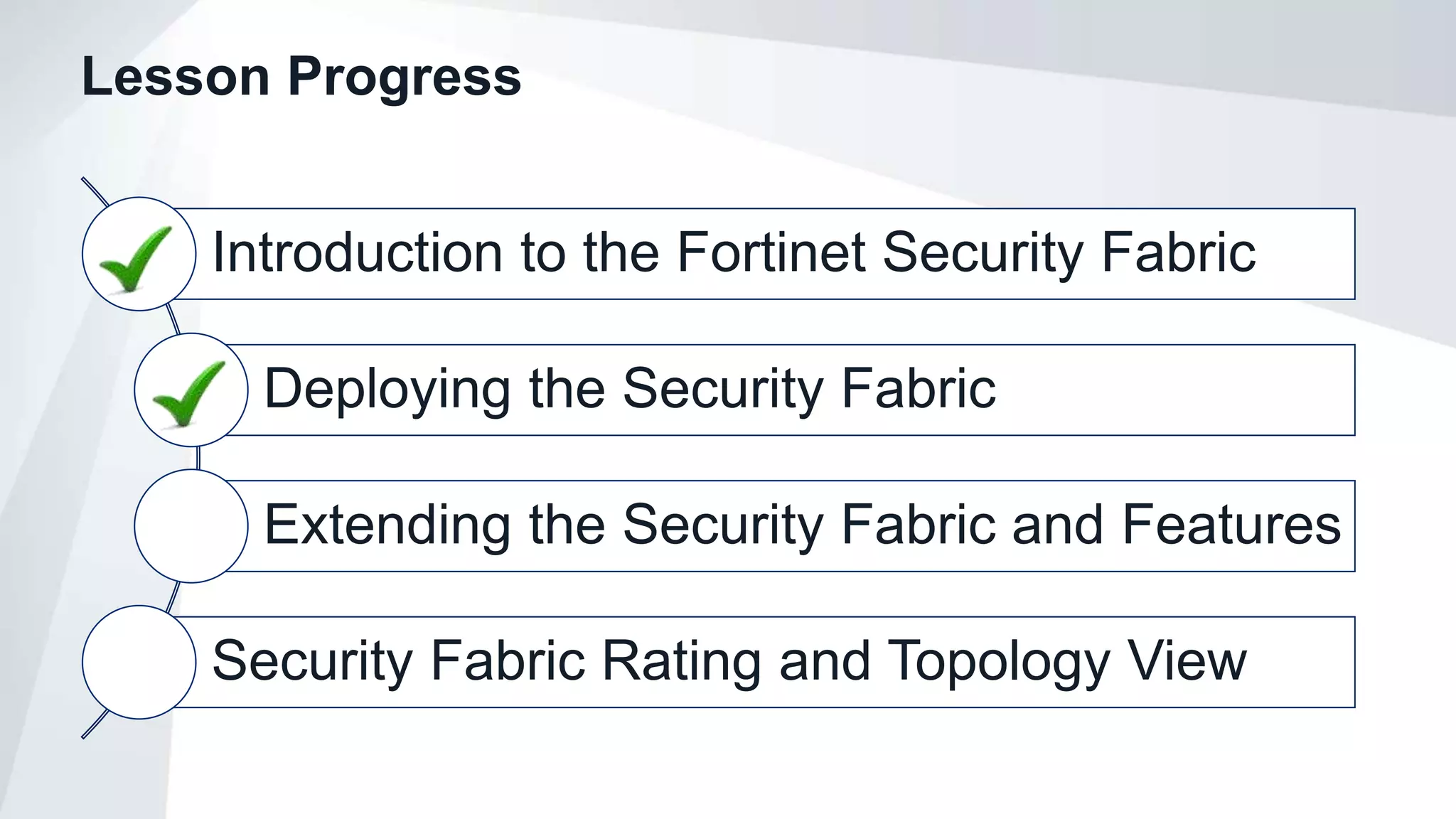 Lesson Progress

Introduction to the Fortinet Security Fabric

Deploying the Security Fabric

Extending the Security Fabric and Features

Security Fabric Rating and Topology View